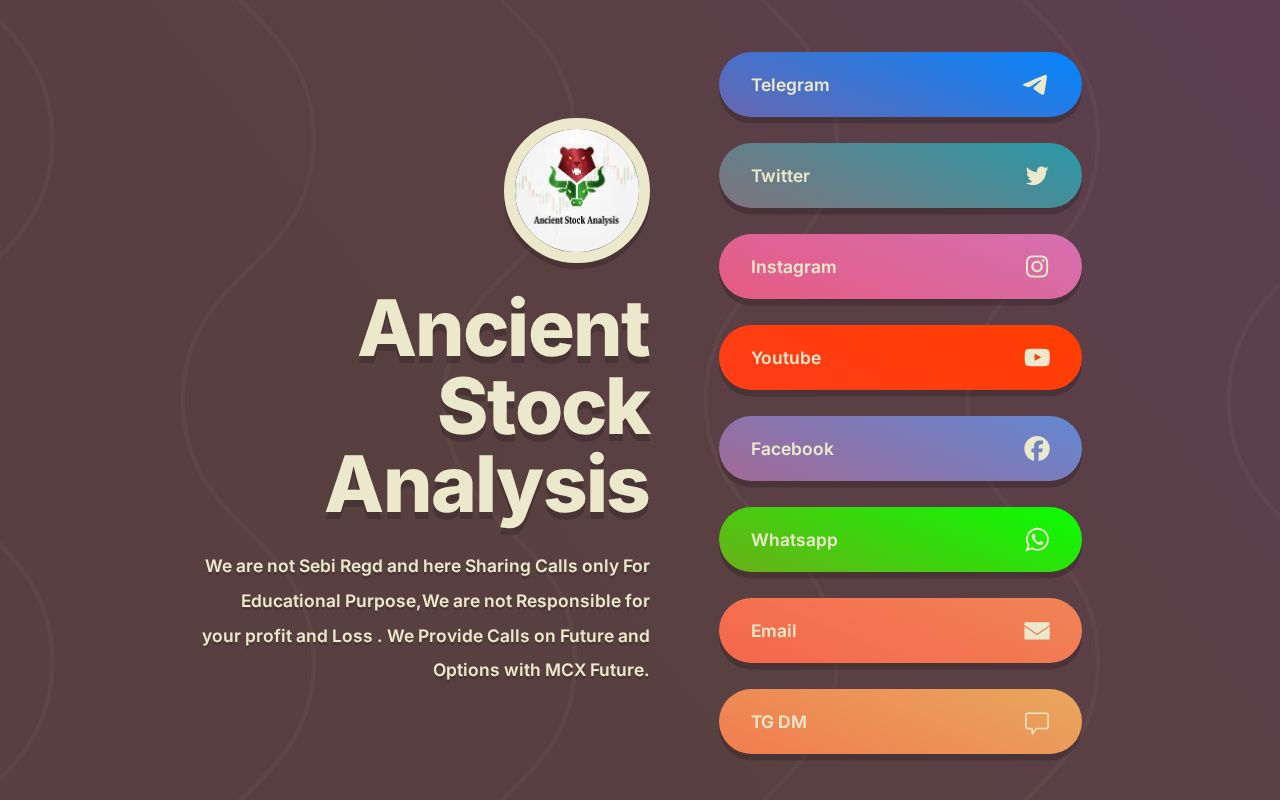 Ancient Stock Analysis

Ancient Stock Analysis

We are not Sebi Regd and here Sharing Calls only For Educational Purpose,We are not Responsible for your profit and Loss . We Provide Calls on Future and Options with MCX Future.

Telegram

Twitter

Instagram

Youtube

Facebook

Whatsapp

Email

TG DM